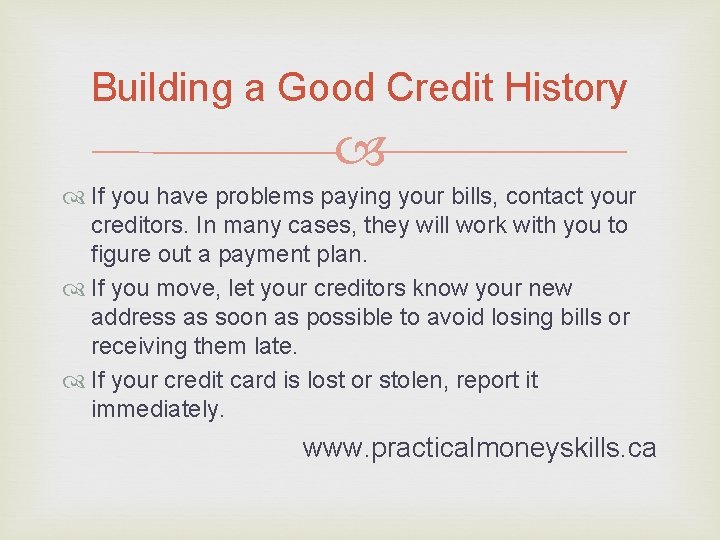 Building a Good Credit History

If you have problems paying your bills, contact your creditors. In many cases, they will work with you to figure out a payment plan.

If you move, let your creditors know your new address as soon as possible to avoid losing bills or receiving them late.

If your credit card is lost or stolen, report it immediately.

www.practicalmoneyskills.ca